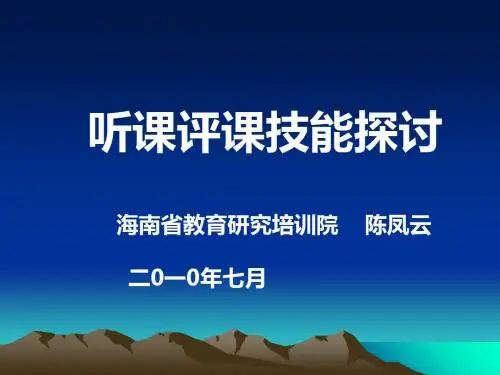 听课评课技能探讨

海南省教育研究培训院 陈凤云

二0一0年七月